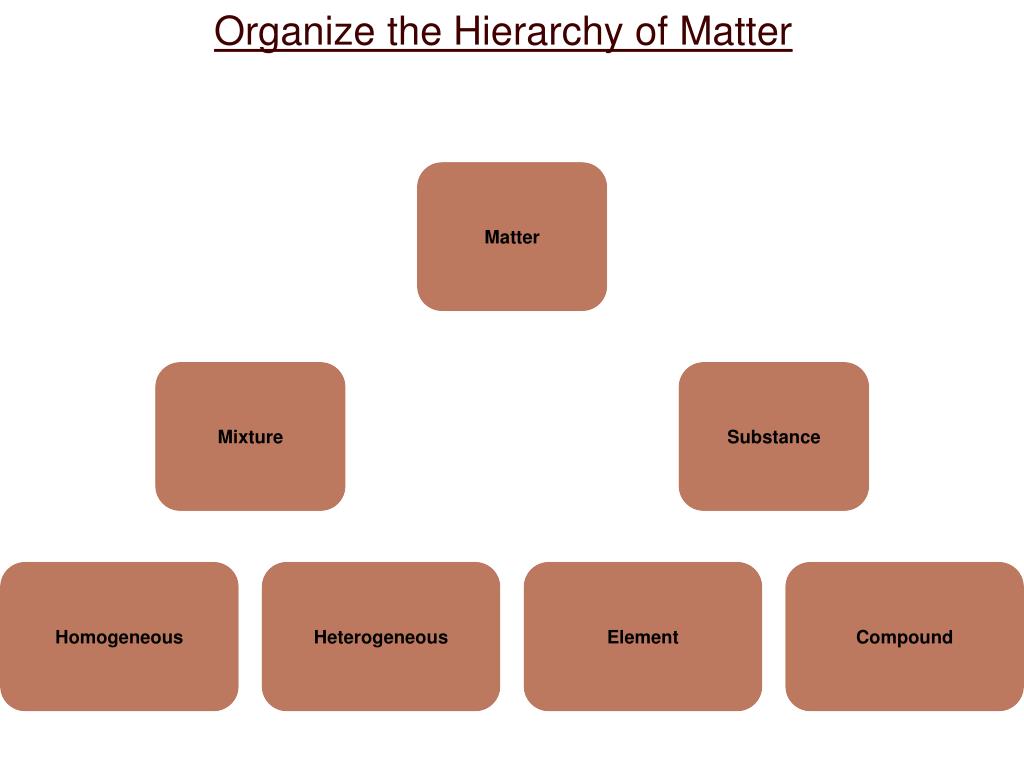 Organize the Hierarchy of Matter

Matter

Mixture

Substance

Homogeneous

Heterogeneous

Element

Compound